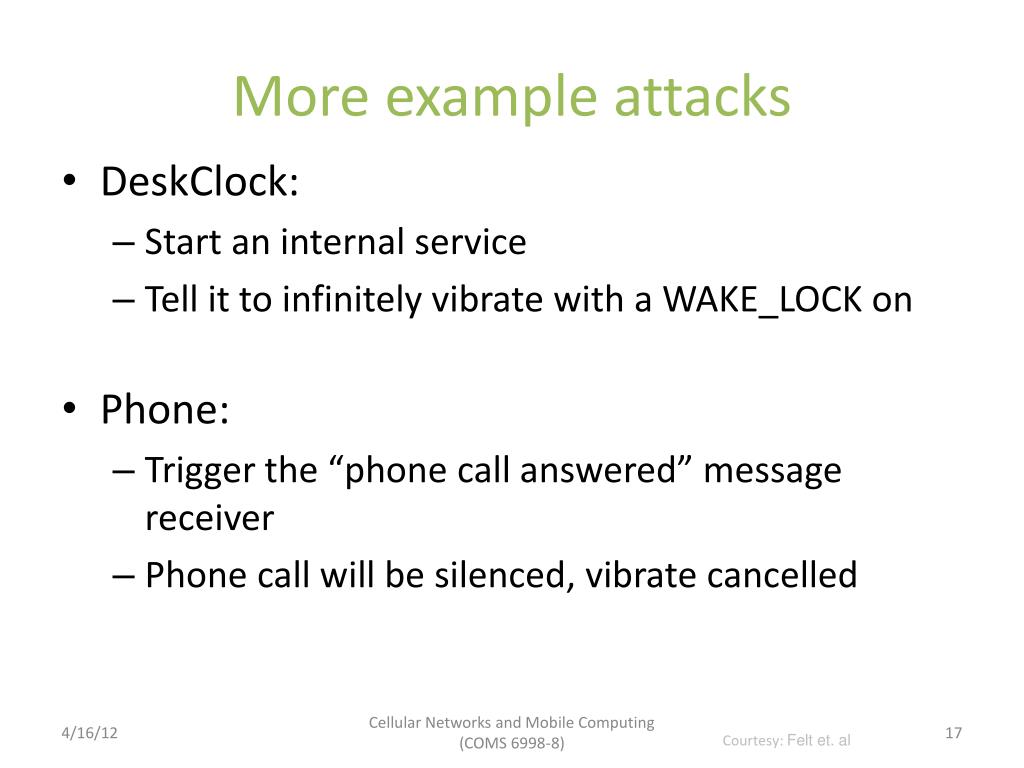 More example attacks

• DeskClock:
– Start an internal service
– Tell it to infinitely vibrate with a WAKE_LOCK on

• Phone:
– Trigger the “phone call answered” message receiver
– Phone call will be silenced, vibrate cancelled

4/16/12

Cellular Networks and Mobile Computing (COMS 6998-8)

Courtesy: Felt et. al

17